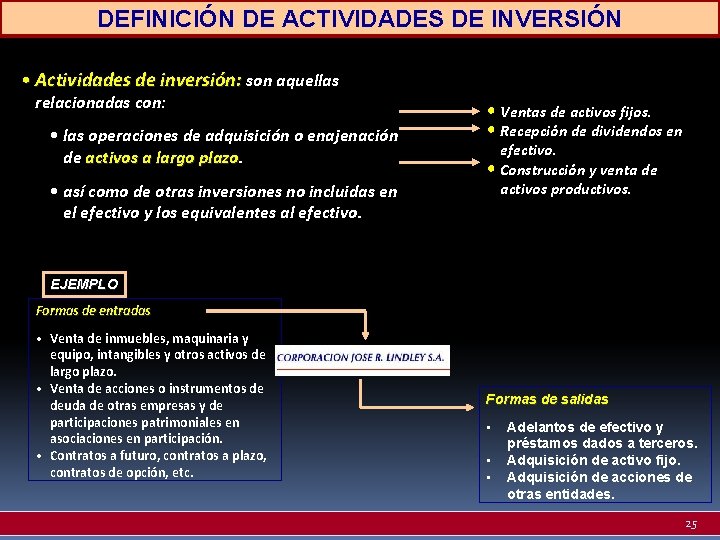 DEFINICIÓN DE ACTIVIDADES DE INVERSIÓN

• Actividades de inversión: son aquellas relacionadas con:

• las operaciones de adquisición o enajenación de activos a largo plazo.

• así como de otras inversiones no incluidas en el efectivo y los equivalentes al efectivo.

• Ventas de activos fijos.
• Recepción de dividendos en efectivo.
• Construcción y venta de activos productivos.

EJEMPLO

Formas de entradas

• Venta de inmuebles, maquinaria y equipo, intangibles y otros activos de largo plazo.
• Venta de acciones o instrumentos de deuda de otras empresas y de participaciones patrimoniales en asociaciones en participación.
• Contratos a futuro, contratos a plazo, contratos de opción, etc.

CORPORACION JOSE R. LINDLEY S.A.

Formas de salidas

▪ Adelantos de efectivo y préstamos dados a terceros.
▪ Adquisición de activo fijo.
▪ Adquisición de acciones de otras entidades.

25